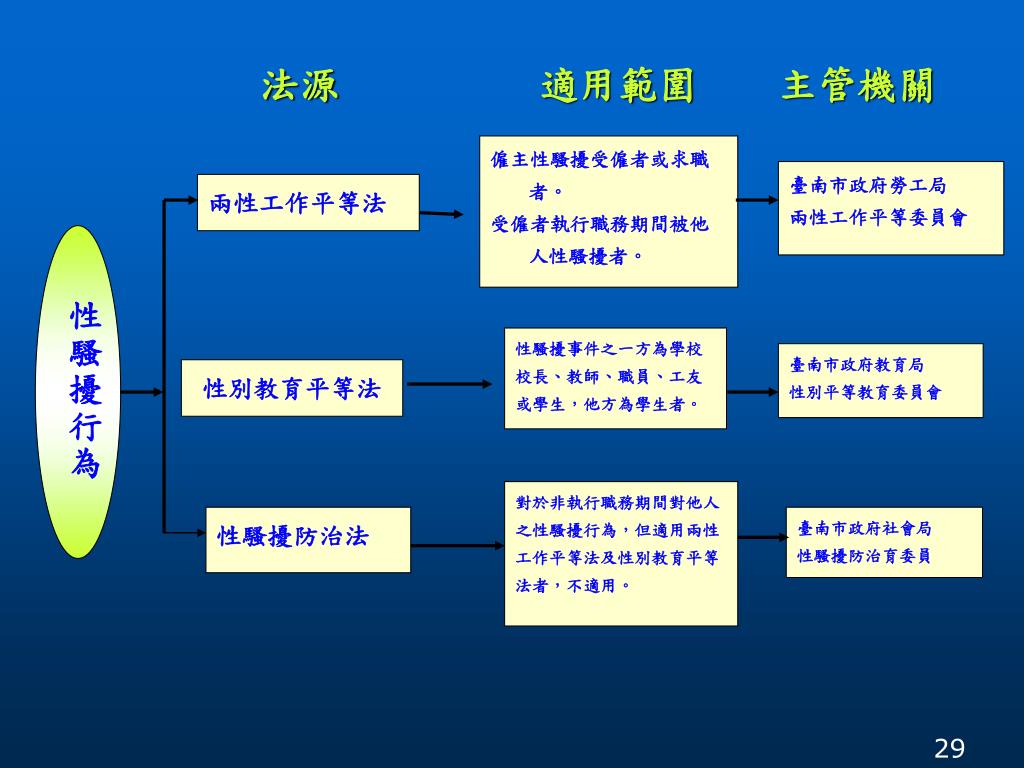 法源　　適用範圍　　主管機關

性騷擾行為

兩性工作平等法

僱主性騷擾受僱者或求職者。
受僱者執行職務期間被他人性騷擾者。

臺南市政府勞工局
兩性工作平等委員會

性別教育平等法

性騷擾事件之一方為學校校長、教師、職員、工友或學生，他方為學生者。

臺南市政府教育局
性別平等教育委員會

性騷擾防治法

對於非執行職務期間對他人之性騷擾行為，但適用兩性工作平等法及性別教育平等法者，不適用。

臺南市政府社會局
性騷擾防治育委員

29